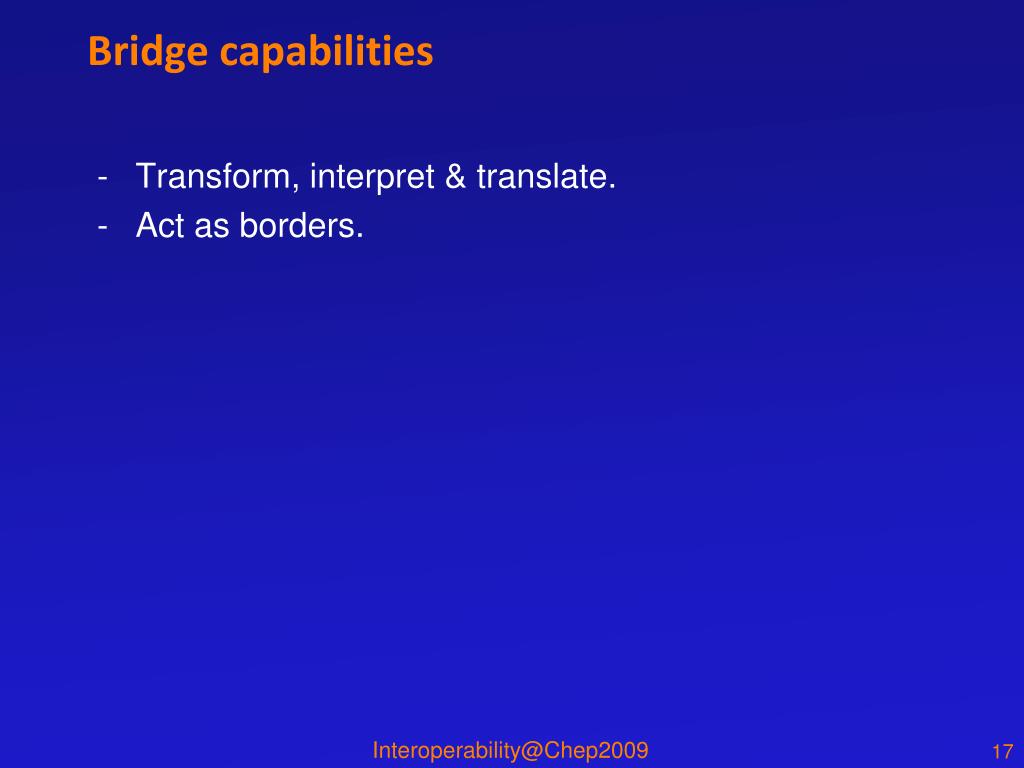 Bridge capabilities

- Transform, interpret & translate.
- Act as borders.

Interoperability@Chep2009

17